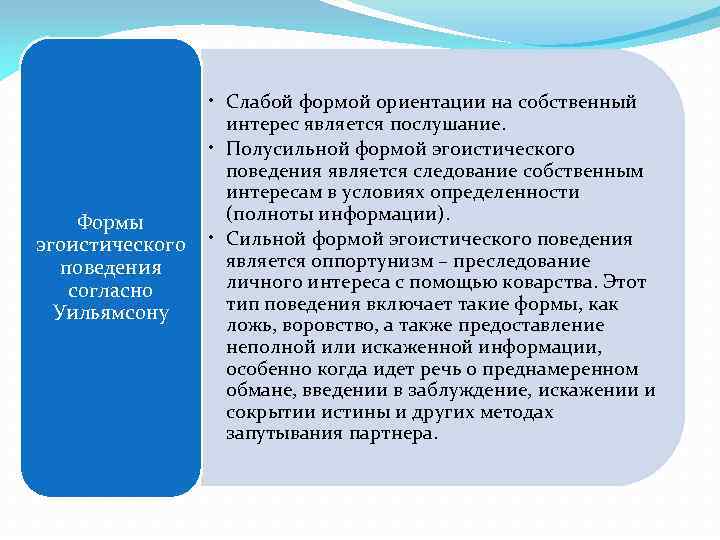 Формы эгоистического поведения согласно Уильямсону

• Слабой формой ориентации на собственный интерес является послушание.
• Полусильной формой эгоистического поведения является следование собственным интересам в условиях определенности (полноты информации).
• Сильной формой эгоистического поведения является оппортунизм – преследование личного интереса с помощью коварства. Этот тип поведения включает такие формы, как ложь, воровство, а также предоставление неполной или искаженной информации, особенно когда идет речь о преднамеренном обмане, введении в заблуждение, искажении и сокрытии истины и других методах запутывания партнера.